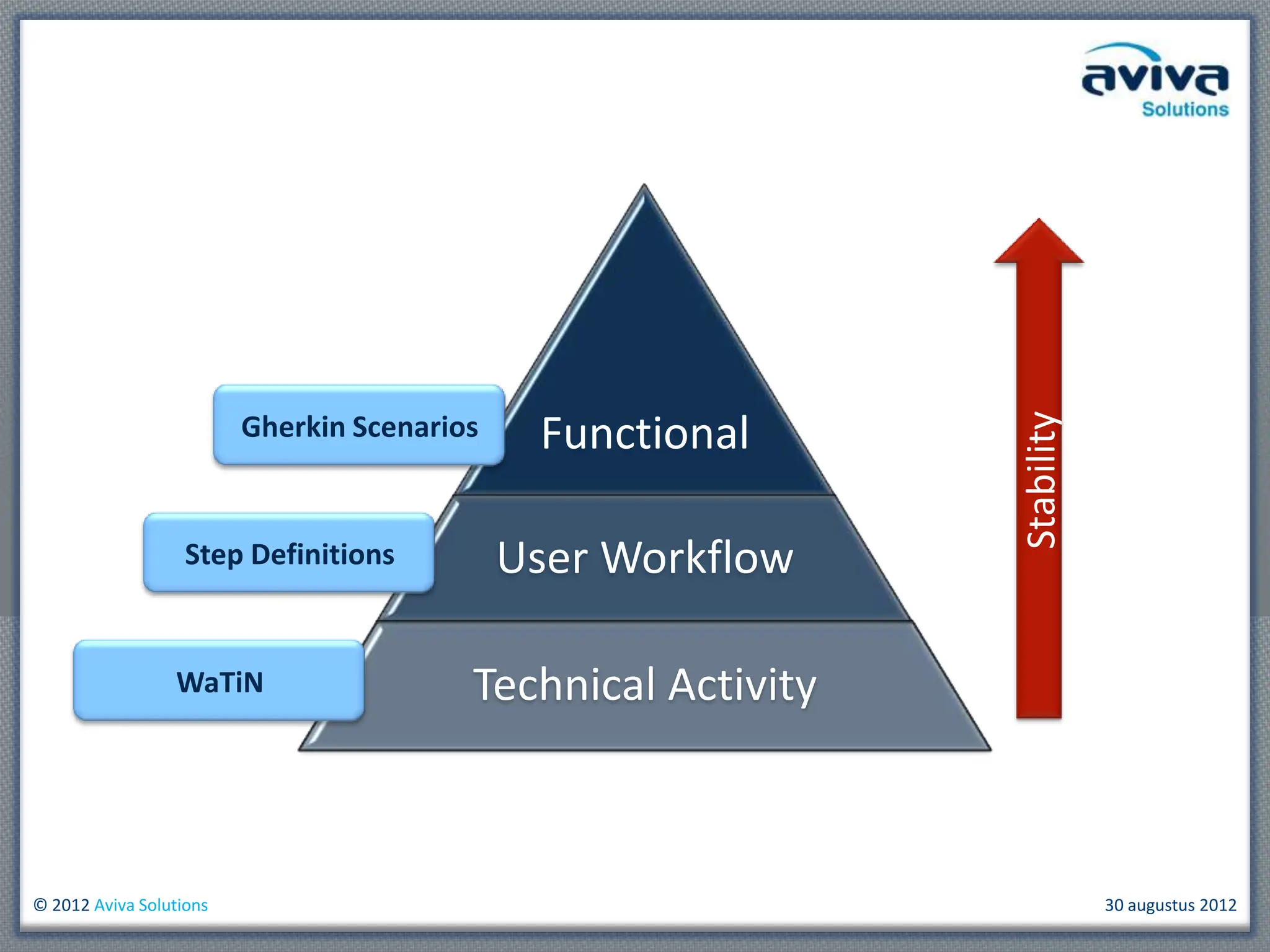 aviva
Solutions

Gherkin Scenarios

Functional

Step Definitions

User Workflow

WaTiN

Technical Activity

Stability

© 2012 Aviva Solutions

30 augustus 2012